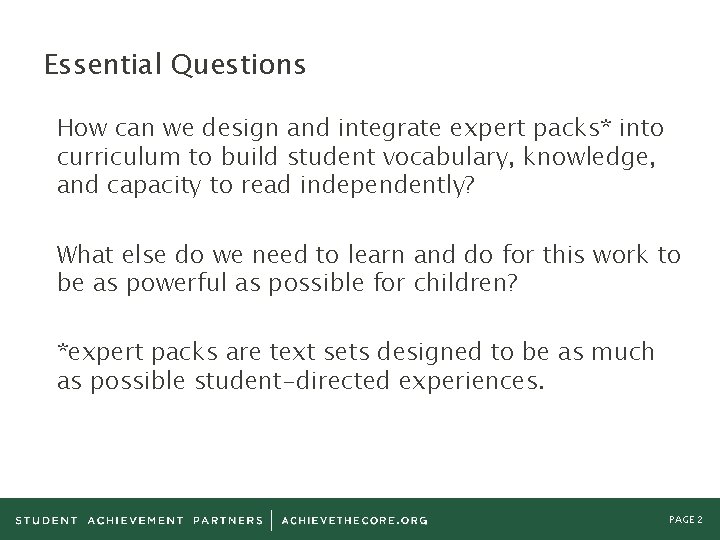 Essential Questions

How can we design and integrate expert packs* into curriculum to build student vocabulary, knowledge, and capacity to read independently?

What else do we need to learn and do for this work to be as powerful as possible for children?

*expert packs are text sets designed to be as much as possible student-directed experiences.

STUDENT ACHIEVEMENT PARTNERS | ACHIEVETHECORE.ORG

PAGE 2